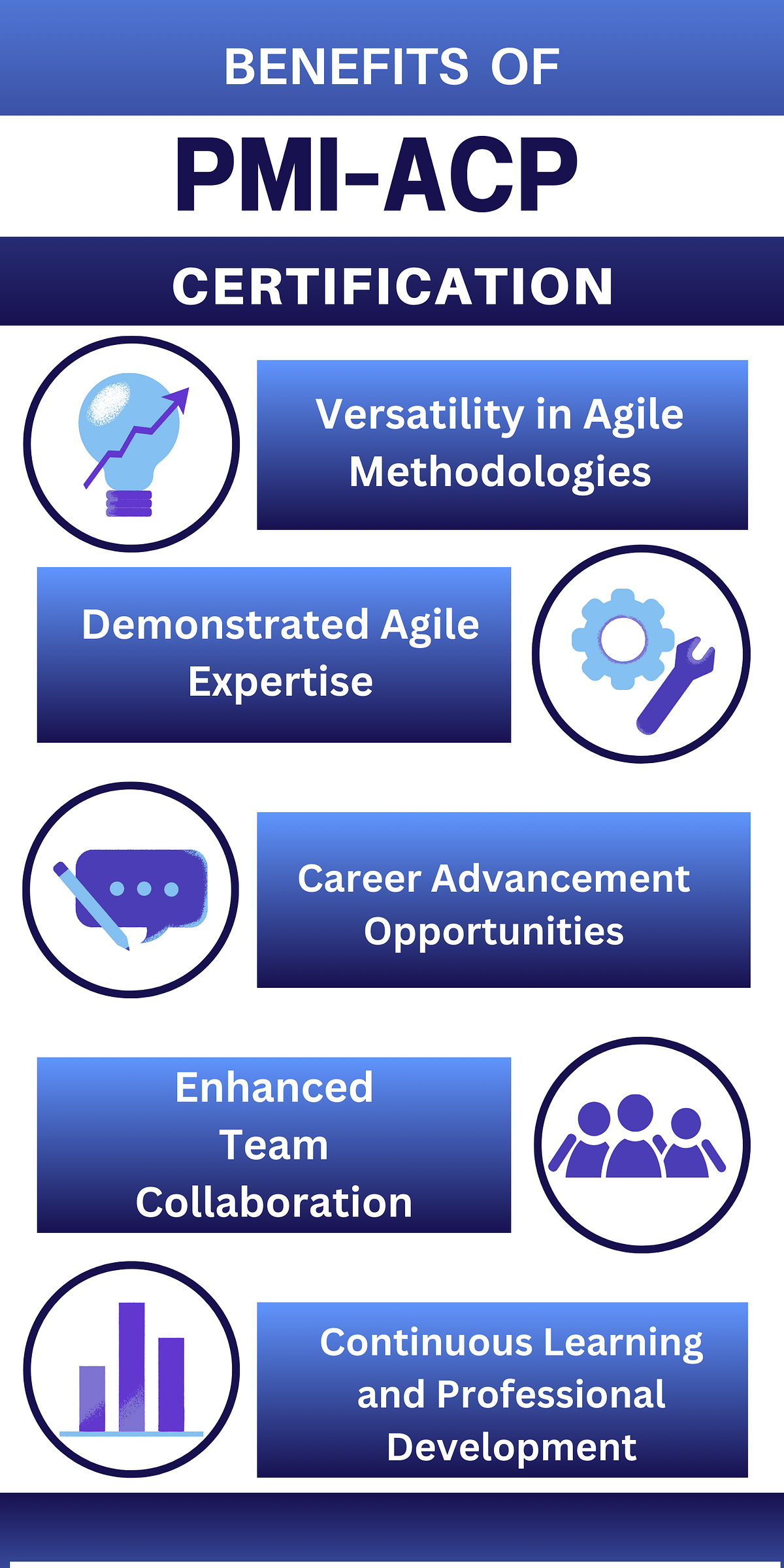 BENEFITS OF

PMI-ACP

CERTIFICATION

Versatility in Agile Methodologies

Demonstrated Agile Expertise

Career Advancement Opportunities

Enhanced Team Collaboration

Continuous Learning and Professional Development